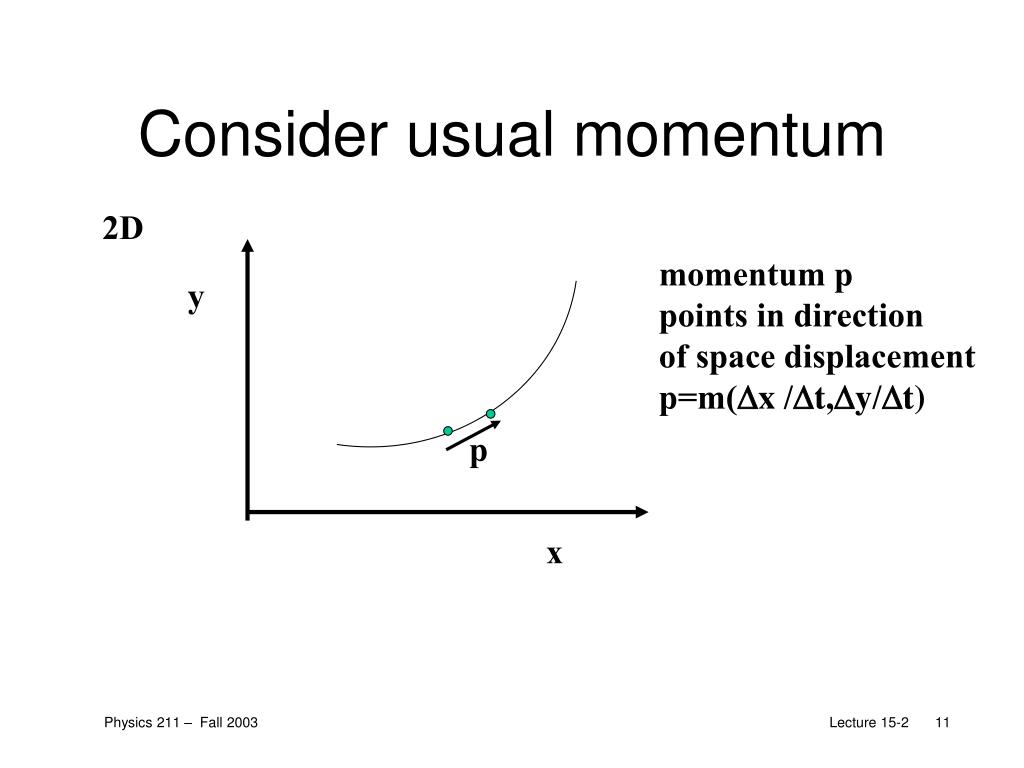 Consider usual momentum

2D

y

p

x

momentum p
points in direction
of space displacement
p=m($\Delta$x /$\Delta$t,$\Delta$y/$\Delta$t)

Physics 211 – Fall 2003

Lecture 15-2 11